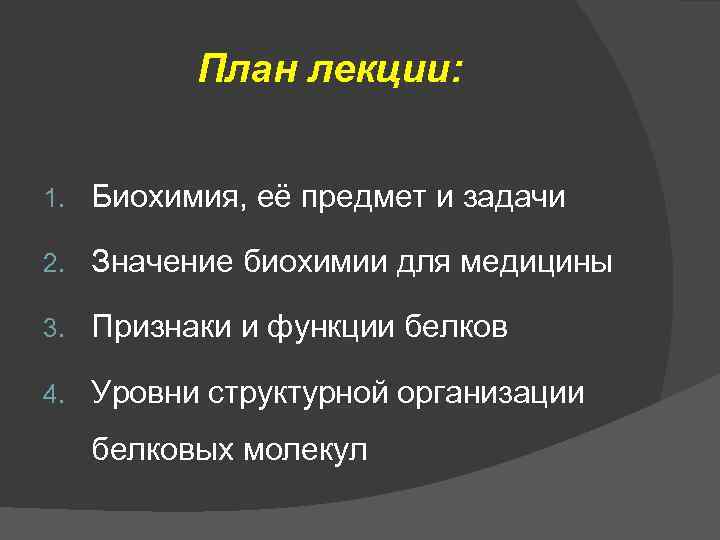 План лекции:

1. Биохимия, её предмет и задачи
2. Значение биохимии для медицины
3. Признаки и функции белков
4. Уровни структурной организации белковых молекул